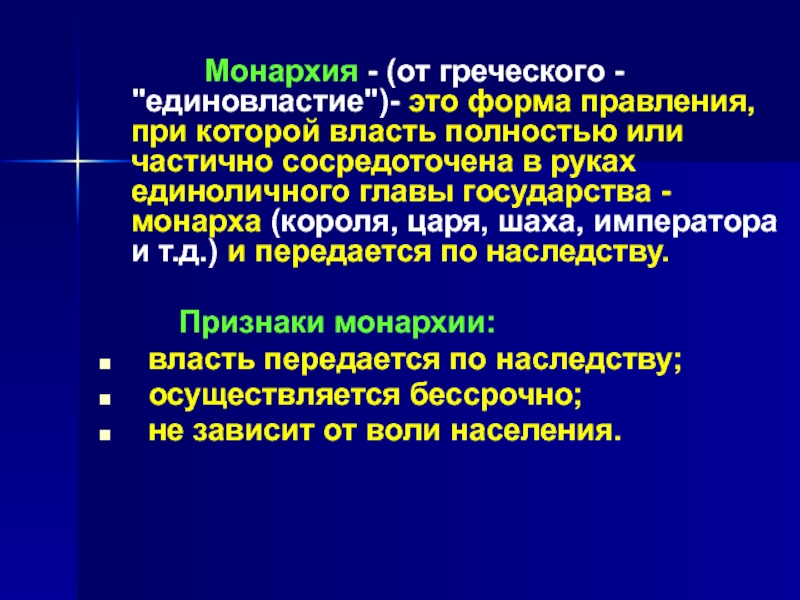 Монархия - (от греческого - "единовластие")- это форма правления, при которой власть полностью или частично сосредоточена в руках единоличного главы государства - монарха (короля, царя, шаха, императора и т.д.) и передается по наследству.

Признаки монархии:
- власть передается по наследству;
- осуществляется бессрочно;
- не зависит от воли населения.